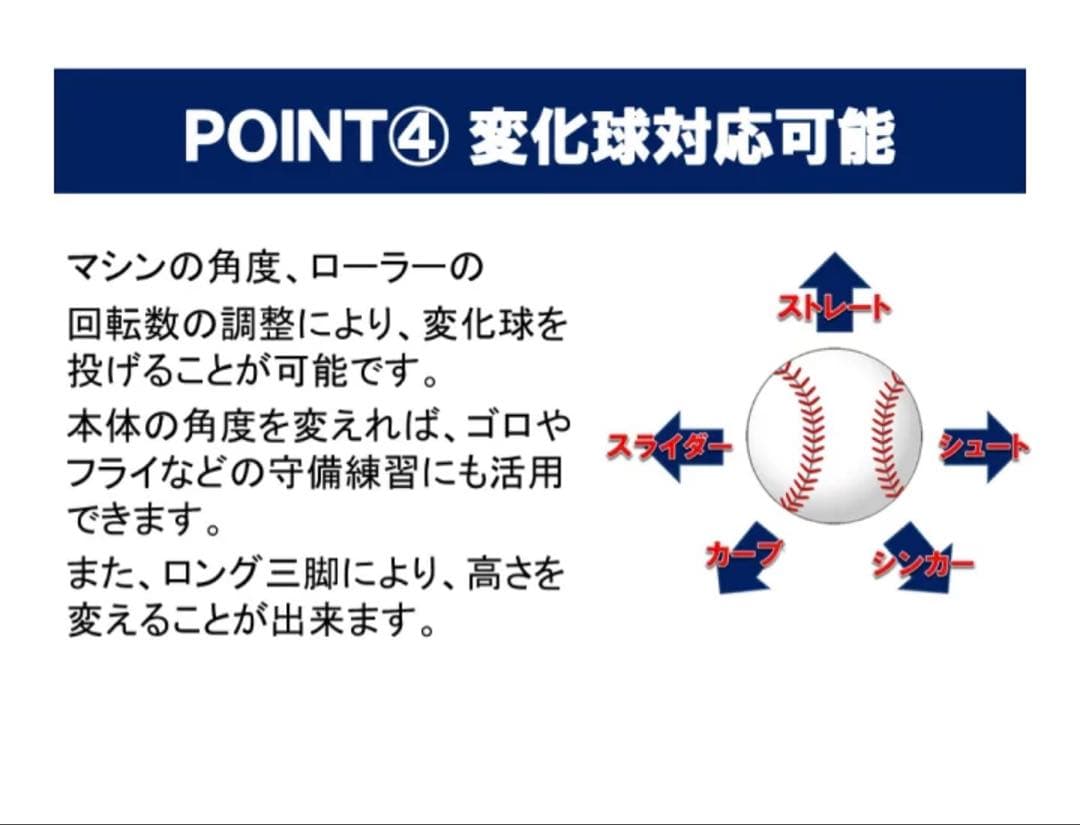 POINT④ 変化球対応可能

マシンの角度、ローラーの回転数の調整により、変化球を投げることが可能です。

本体の角度を変えれば、ゴロやフライなどの守備練習にも活用できます。

また、ロング三脚により、高さを変えることが出来ます。

ストレート

スライダー

シュート

カーブ

シンカー